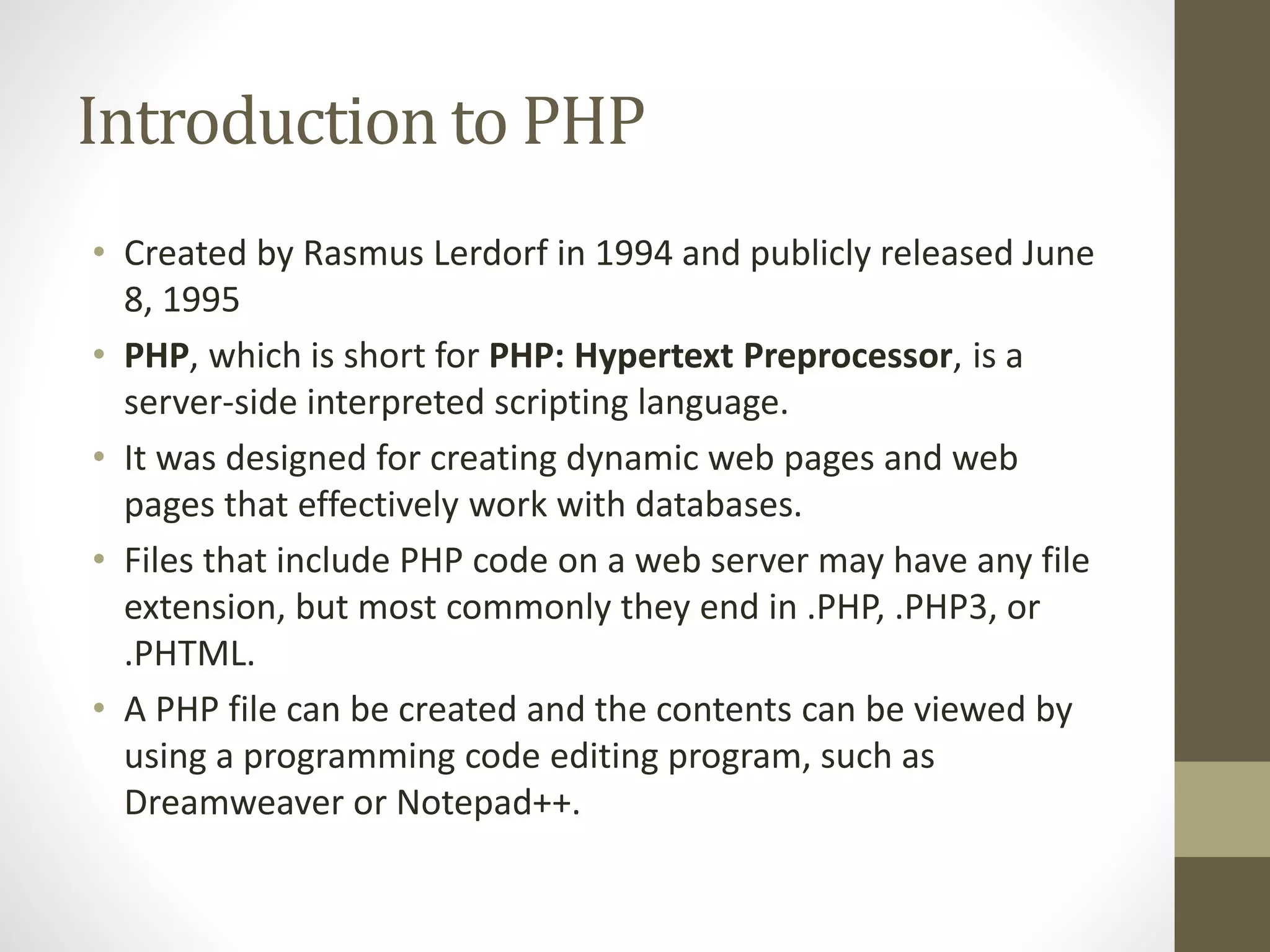 Introduction to PHP

• Created by Rasmus Lerdorf in 1994 and publicly released June 8, 1995

• PHP, which is short for PHP: Hypertext Preprocessor, is a server-side interpreted scripting language.

• It was designed for creating dynamic web pages and web pages that effectively work with databases.

• Files that include PHP code on a web server may have any file extension, but most commonly they end in .PHP, .PHP3, or .PHTML.

• A PHP file can be created and the contents can be viewed by using a programming code editing program, such as Dreamweaver or Notepad++.